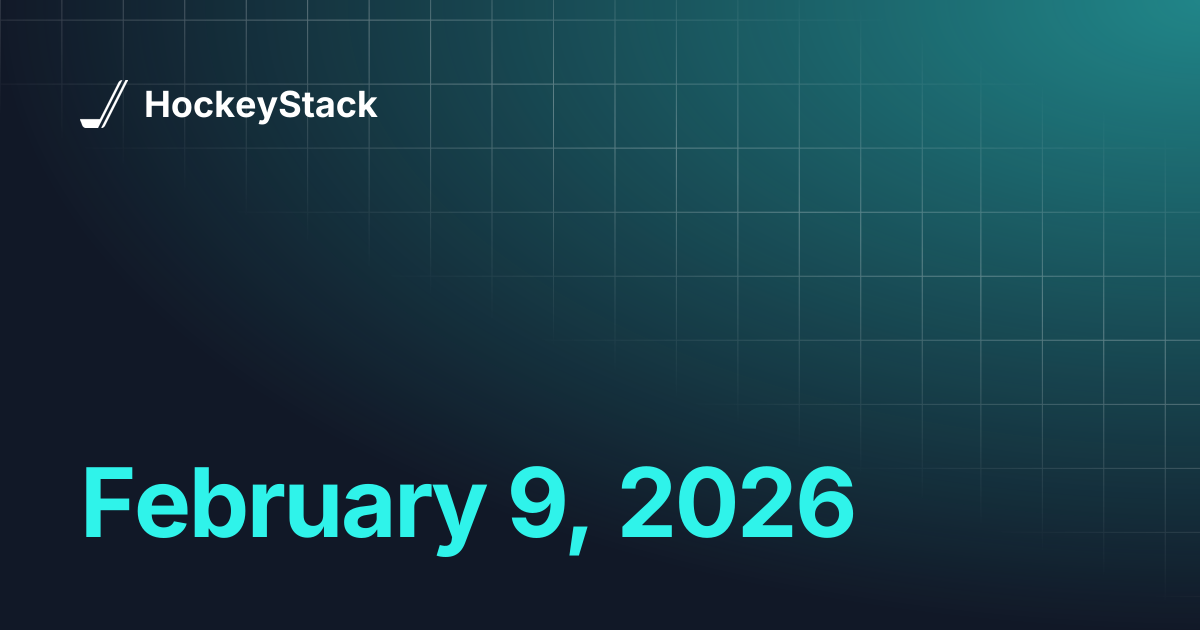 HockeyStack

February 9, 2026